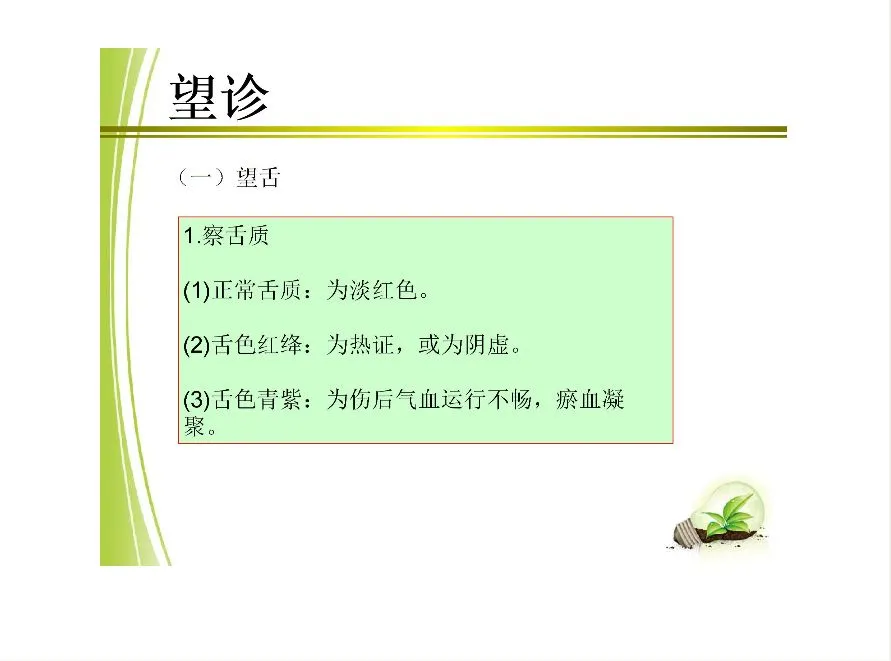 望诊

（一）望舌

1.察舌质

(1)正常舌质：为淡红色。

(2)舌色红绛：为热证，或为阴虚。

(3)舌色青紫：为伤后气血运行不畅，瘀血凝聚。